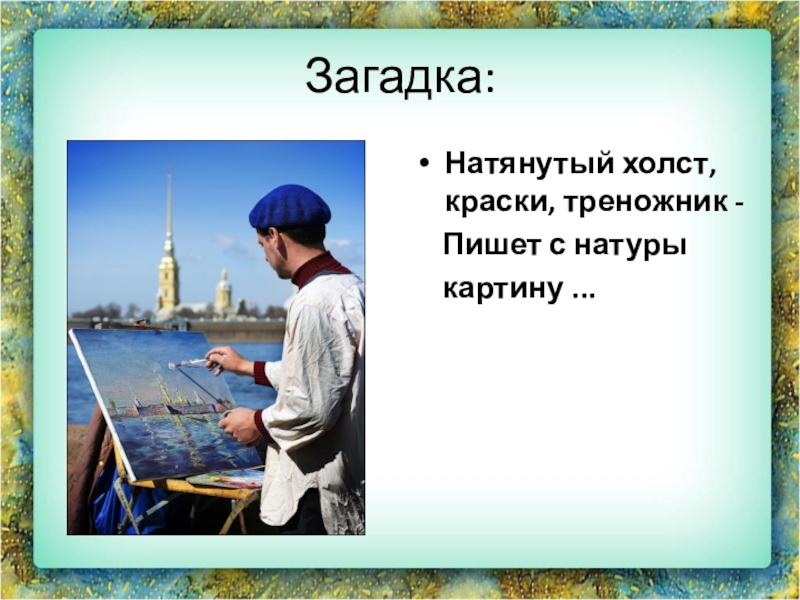 Загадка:

• Натянутый холст, краски, треножник -
Пишет с натуры
картину ...